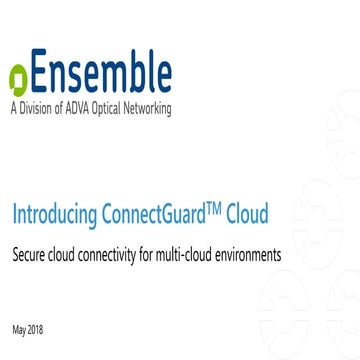 Ensemble
A Division of ADVA Optical Networking

Introducing ConnectGuard™ Cloud

Secure cloud connectivity for multi-cloud environments

May 2018